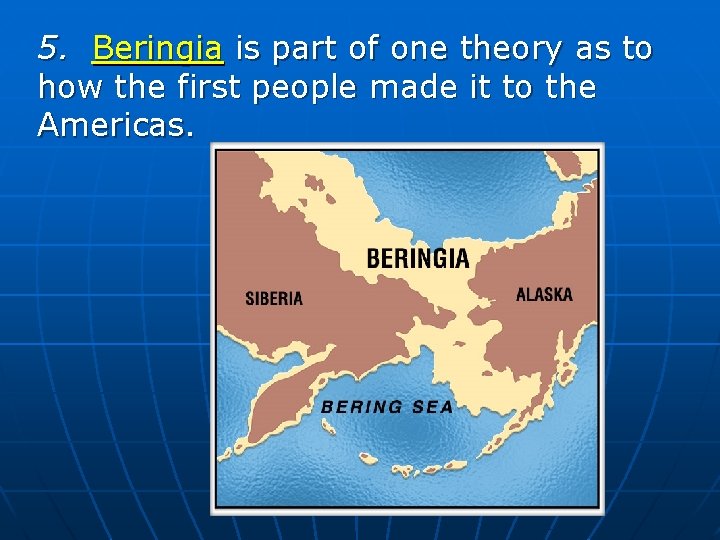 5. Beringia is part of one theory as to how the first people made it to the Americas.

BERINGIA
SIBERIA
ALASKA
BERING SEA